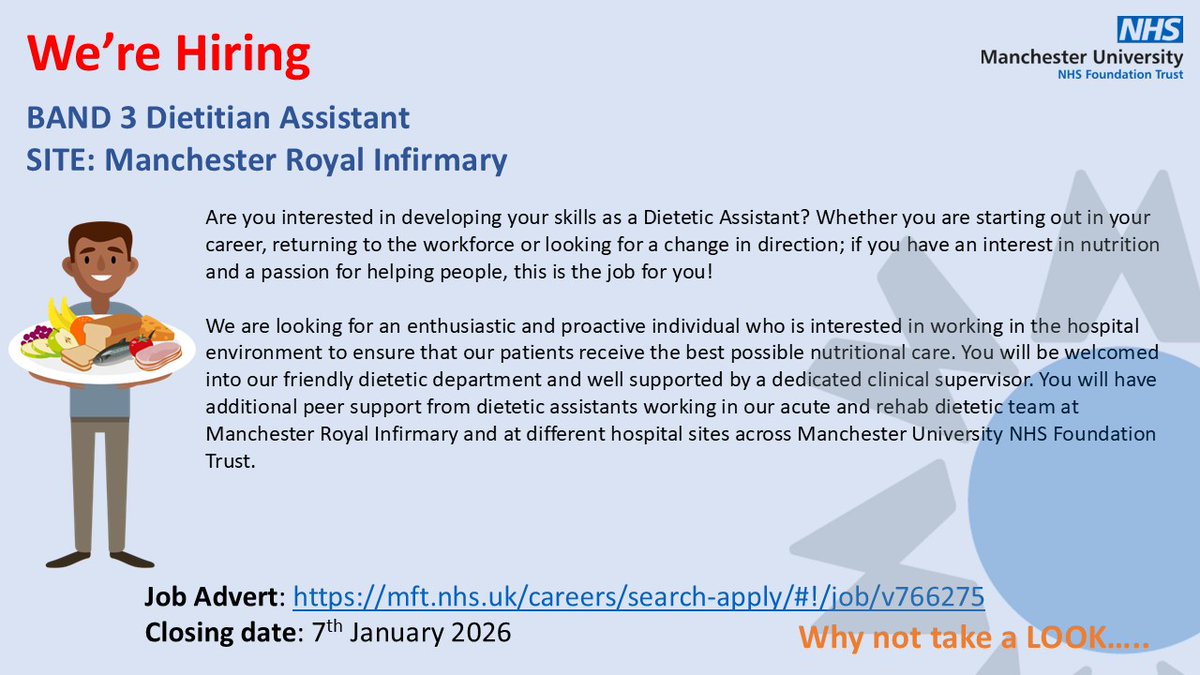 We're Hiring

NHS
Manchester University
NHS Foundation Trust

BAND 3 Dietitian Assistant
SITE: Manchester Royal Infirmary

Are you interested in developing your skills as a Dietetic Assistant? Whether you are starting out in your career, returning to the workforce or looking for a change in direction; if you have an interest in nutrition and a passion for helping people, this is the job for you!

We are looking for an enthusiastic and proactive individual who is interested in working in the hospital environment to ensure that our patients receive the best possible nutritional care. You will be welcomed into our friendly dietetic department and well supported by a dedicated clinical supervisor. You will have additional peer support from dietetic assistants working in our acute and rehab dietetic team at Manchester Royal Infirmary and at different hospital sites across Manchester University NHS Foundation Trust.

Job Advert: https://mft.nhs.uk/careers/search-apply/#!/job/v766275
Closing date: 7$^{th}$ January 2026

Why not take a LOOK…..